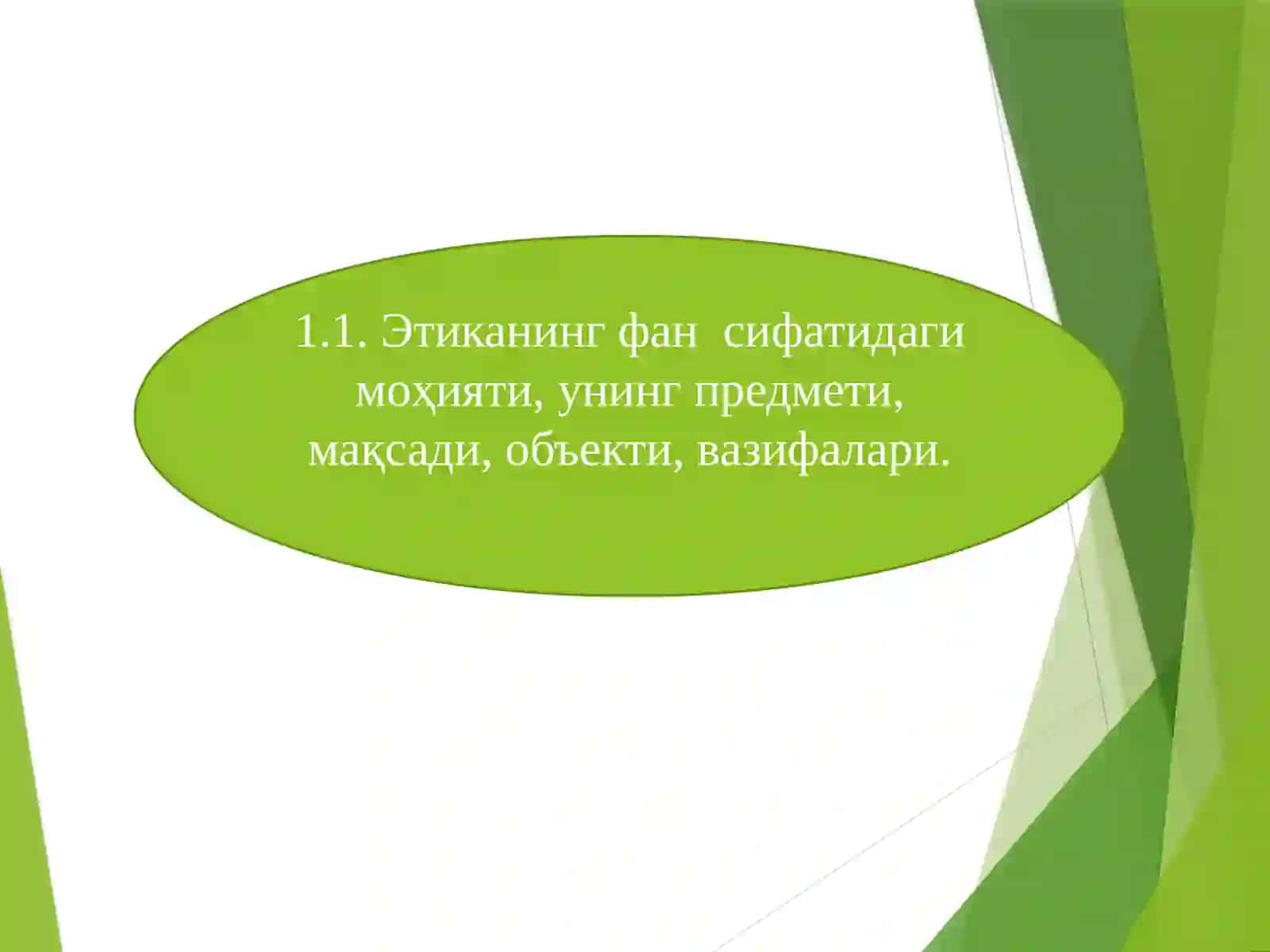 1.1. Этиканинг фан сифатидаги моҳияти, унинг предмети, мақсади, объекти, вазифалари.